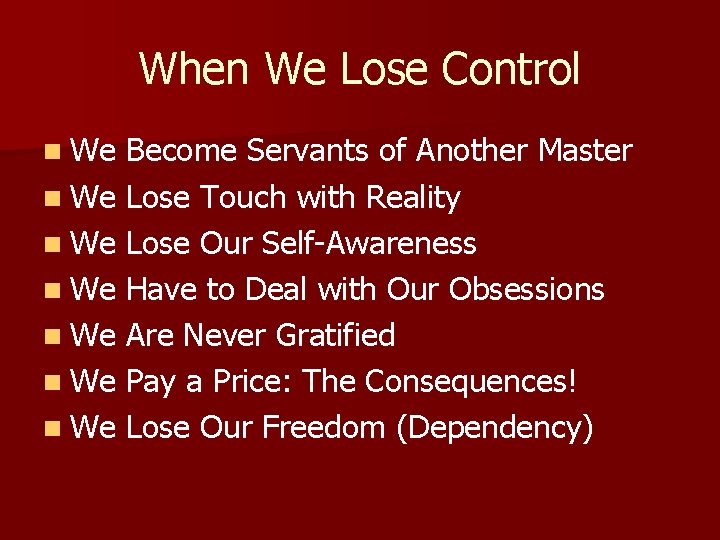 When We Lose Control

- We Become Servants of Another Master
- We Lose Touch with Reality
- We Lose Our Self-Awareness
- We Have to Deal with Our Obsessions
- We Are Never Gratified
- We Pay a Price: The Consequences!
- We Lose Our Freedom (Dependency)